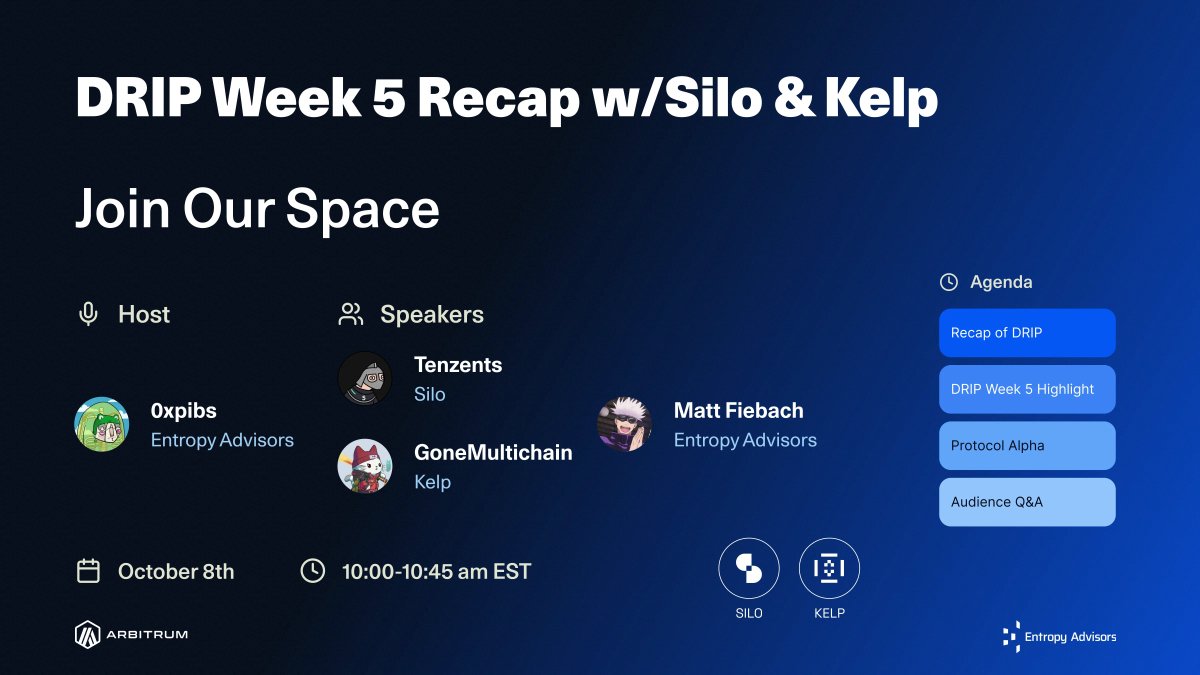 DRIP Week 5 Recap w/Silo & Kelp

Join Our Space

Host

0xpibs
Entropy Advisors

Speakers

Tenzents
Silo

GoneMultichain
Kelp

Matt Fiebach
Entropy Advisors

Agenda

Recap of DRIP

DRIP Week 5 Highlight

Protocol Alpha

Audience Q&A

October 8th

10:00-10:45 am EST

SILO

KELP

ARBITRUM

Entropy Advisors